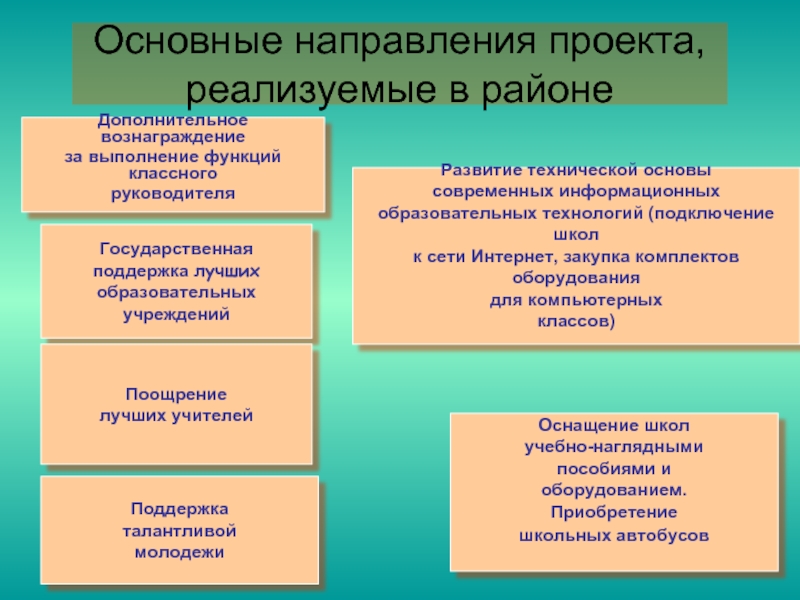 Основные направления проекта, реализуемые в районе

Дополнительное вознаграждение за выполнение функций классного руководителя

Государственная поддержка лучших образовательных учреждений

Поощрение лучших учителей

Поддержка талантливой молодежи

Развитие технической основы современных информационных образовательных технологий (подключение школ к сети Интернет, закупка комплектов оборудования для компьютерных классов)

Оснащение школ учебно-наглядными пособиями и оборудованием. Приобретение школьных автобусов